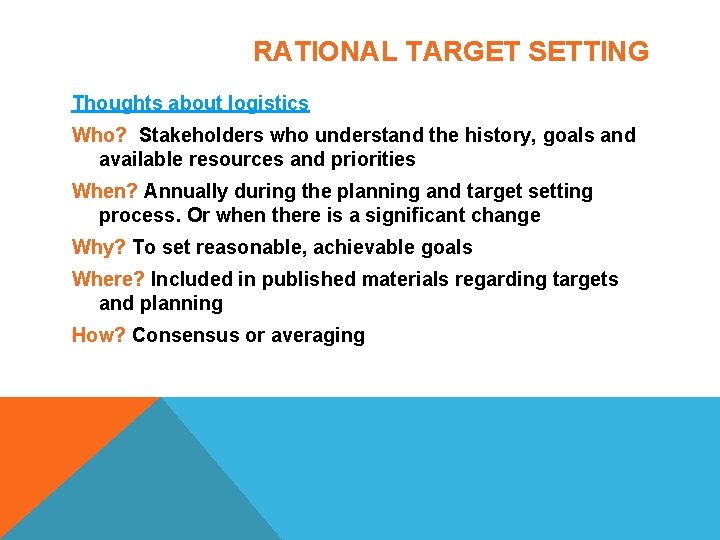 RATIONAL TARGET SETTING

Thoughts about logistics

Who? Stakeholders who understand the history, goals and available resources and priorities

When? Annually during the planning and target setting process. Or when there is a significant change

Why? To set reasonable, achievable goals

Where? Included in published materials regarding targets and planning

How? Consensus or averaging